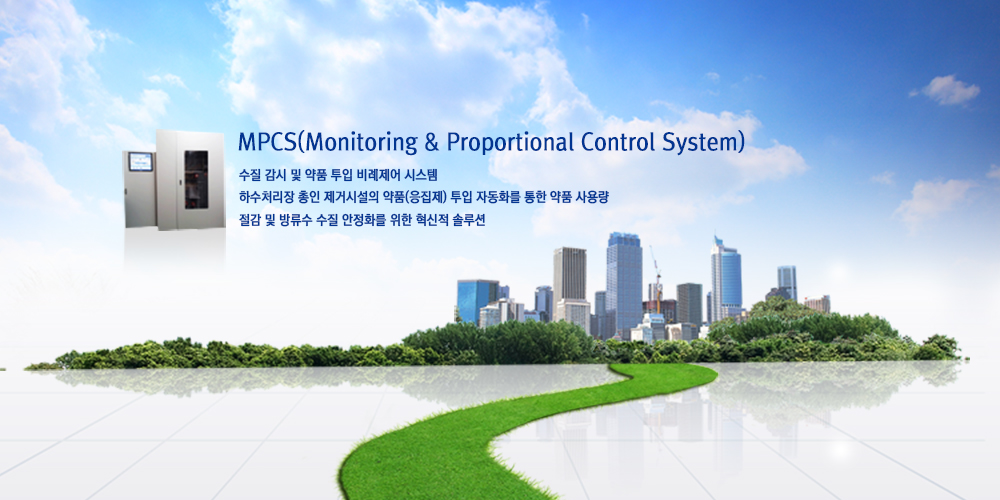 MPCS(Monitoring & Proportional Control System)

수질 감시 및 약품 투입 비례제어 시스템
하수처리장 총인 제거시설의 약품(응집제) 투입 자동화를 통한 약품 사용량 절감 및 방류수 수질 안정화를 위한 혁신적 솔루션